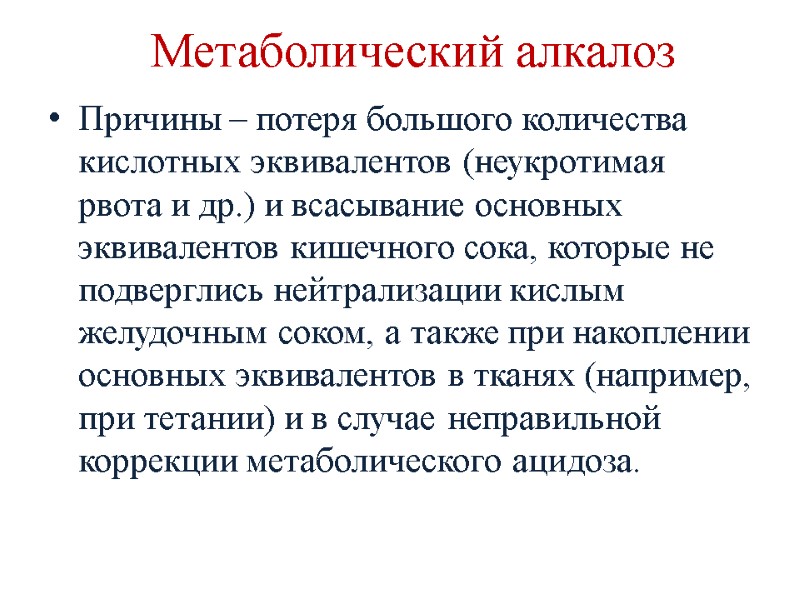 Метаболический алкалоз

• Причины – потеря большого количества кислотных эквивалентов (неукротимая рвота и др.) и всасывание основных эквивалентов кишечного сока, которые не подверглись нейтрализации кислым желудочным соком, а также при накоплении основных эквивалентов в тканях (например, при тетании) и в случае неправильной коррекции метаболического ацидоза.